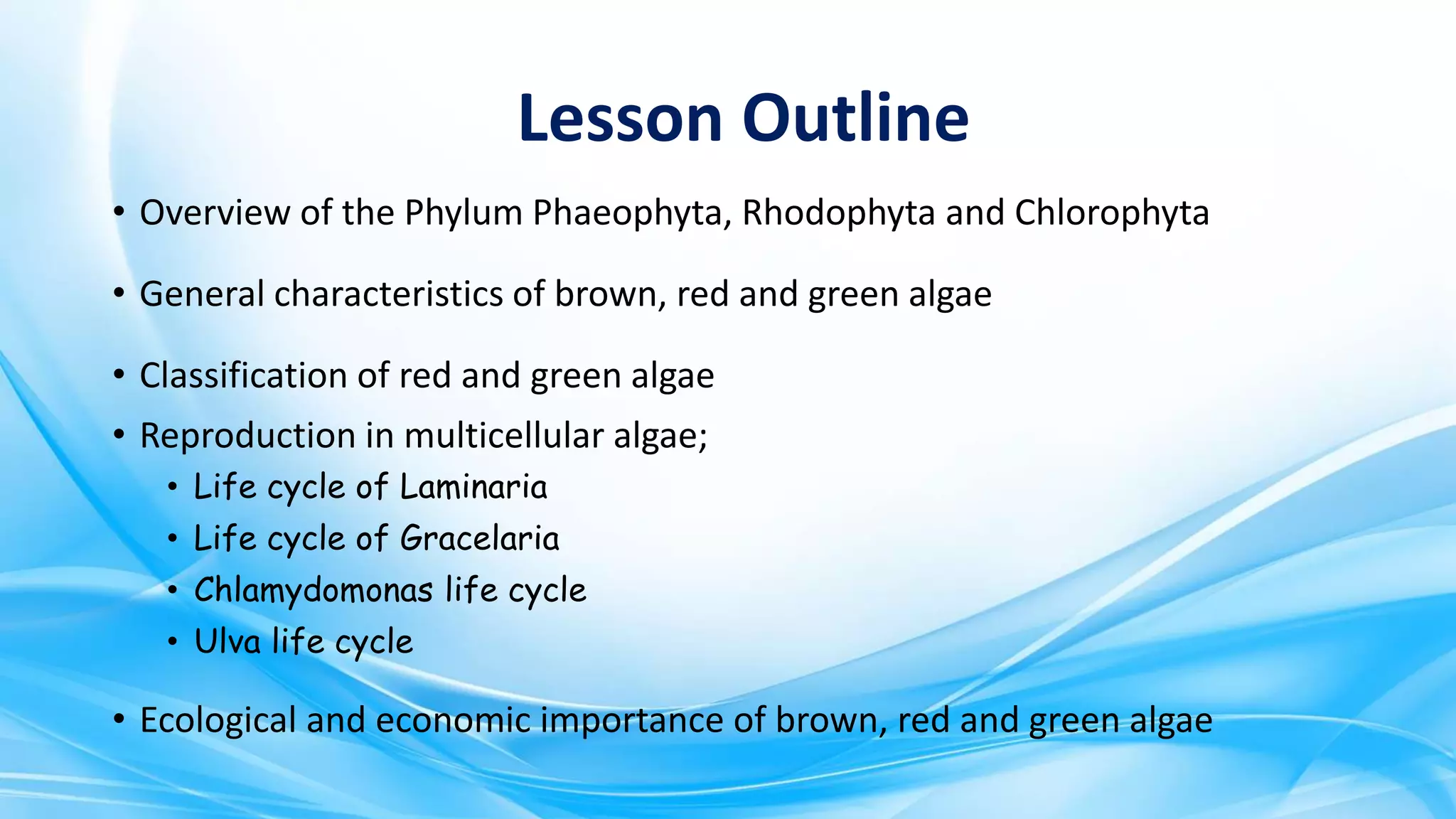 Lesson Outline

• Overview of the Phylum Phaeophyta, Rhodophyta and Chlorophyta

• General characteristics of brown, red and green algae

• Classification of red and green algae

• Reproduction in multicellular algae;
  • Life cycle of Laminaria
  • Life cycle of Gracelaria
  • Chlamydomonas life cycle
  • Ulva life cycle

• Ecological and economic importance of brown, red and green algae